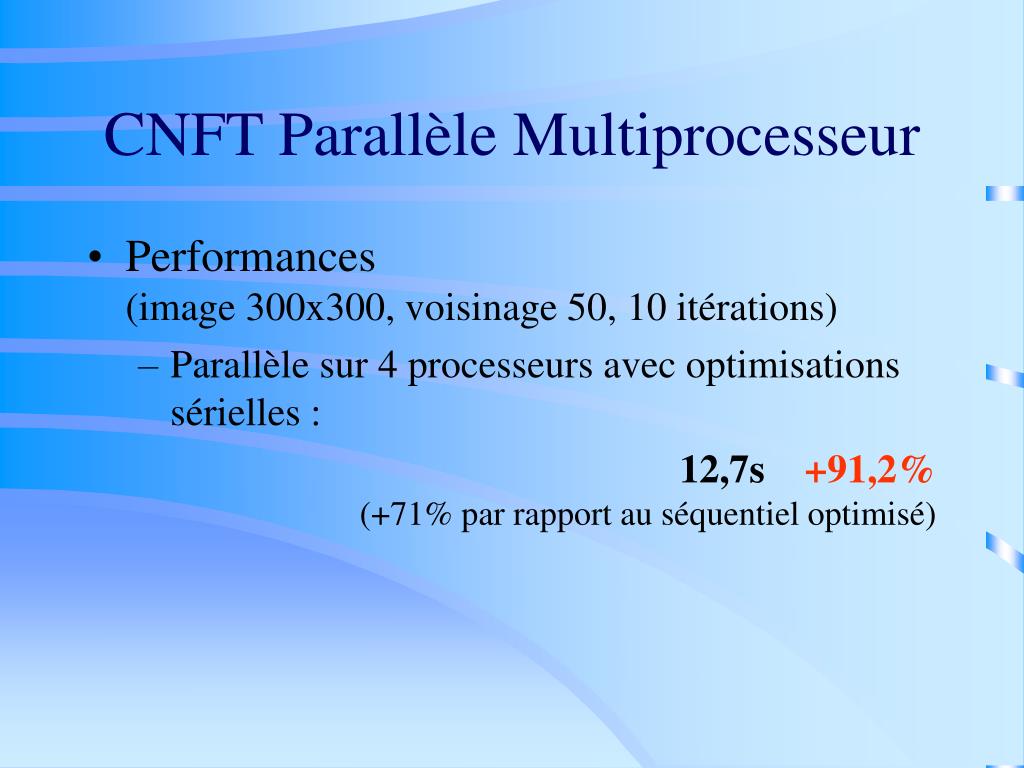 CNFT Parallèle Multiprocesseur

• Performances
(image 300x300, voisinage 50, 10 itérations)

– Parallèle sur 4 processeurs avec optimisations sérielles :

12,7s +91,2%
(+71% par rapport au séquentiel optimisé)